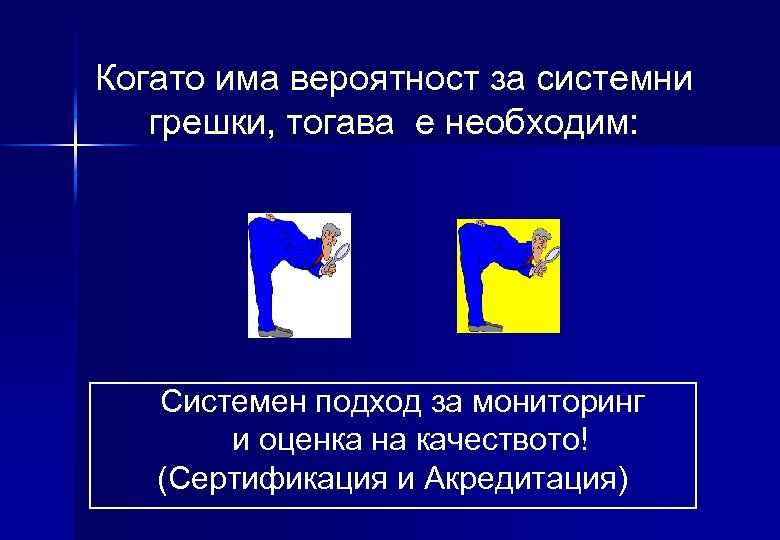 Когато има вероятност за системни грешки, тогава е необходим:

Системен подход за мониторинг и оценка на качеството! (Сертификация и Акредитация)